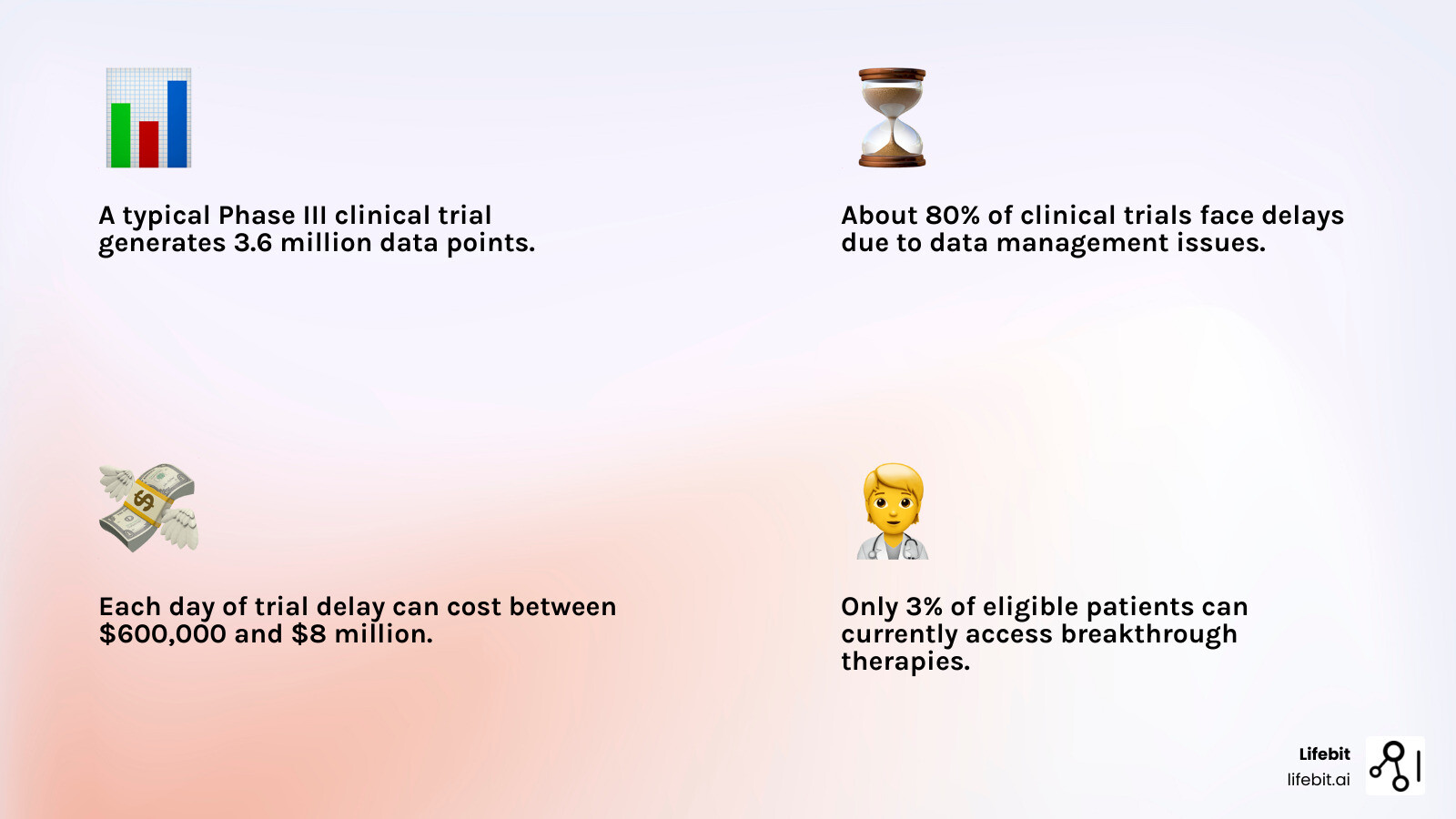 A typical Phase III clinical trial generates 3.6 million data points.

About 80% of clinical trials face delays due to data management issues.

Each day of trial delay can cost between $600,000 and $8 million.

Only 3% of eligible patients can currently access breakthrough therapies.

Lifebit
lifebit.ai